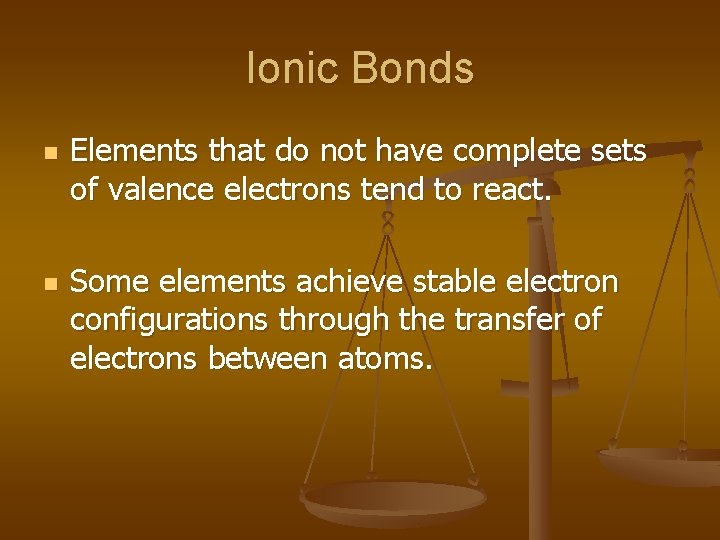 Ionic Bonds

- Elements that do not have complete sets of valence electrons tend to react.

- Some elements achieve stable electron configurations through the transfer of electrons between atoms.